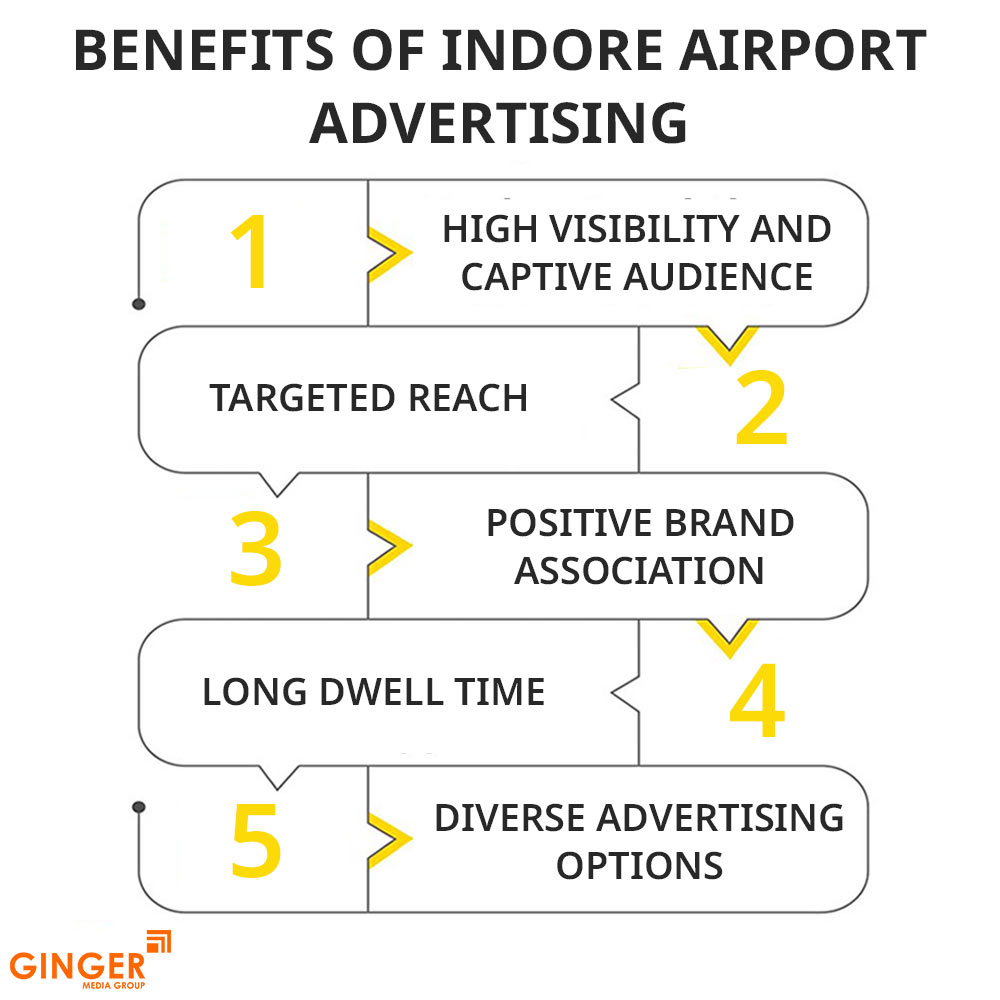 BENEFITS OF INDORE AIRPORT ADVERTISING

1

HIGH VISIBILITY AND CAPTIVE AUDIENCE

TARGETED REACH

2

3

POSITIVE BRAND ASSOCIATION

LONG DWELL TIME

4

5

DIVERSE ADVERTISING OPTIONS

GINGER
MEDIA GROUP